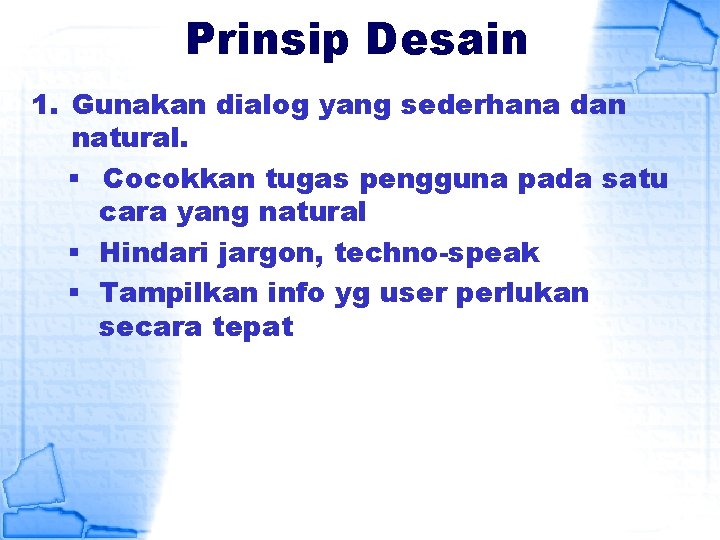 Prinsip Desain

1. Gunakan dialog yang sederhana dan natural.

▪ Cocokkan tugas pengguna pada satu cara yang natural
▪ Hindari jargon, techno-speak
▪ Tampilkan info yg user perlukan secara tepat